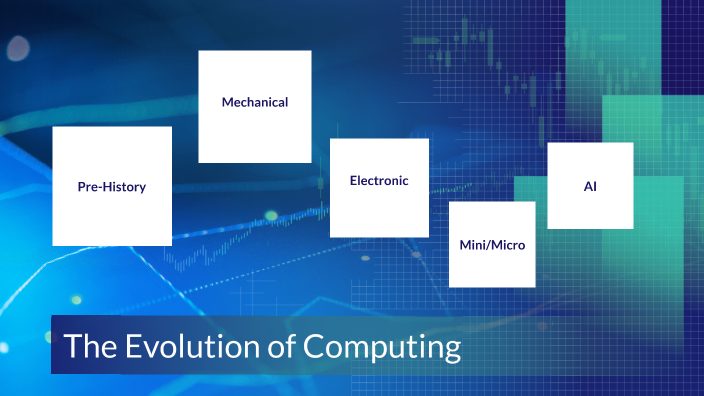 Pre-History

Mechanical

Electronic

Mini/Micro

AI

The Evolution of Computing